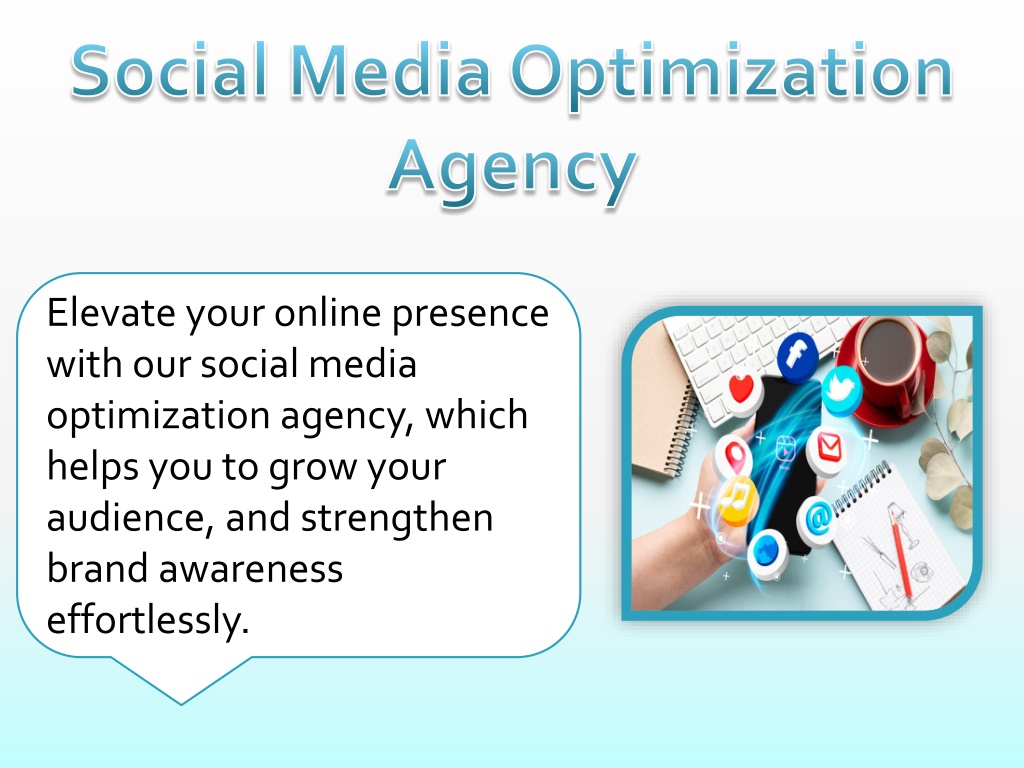 Social Media Optimization Agency

Elevate your online presence with our social media optimization agency, which helps you to grow your audience, and strengthen brand awareness effortlessly.